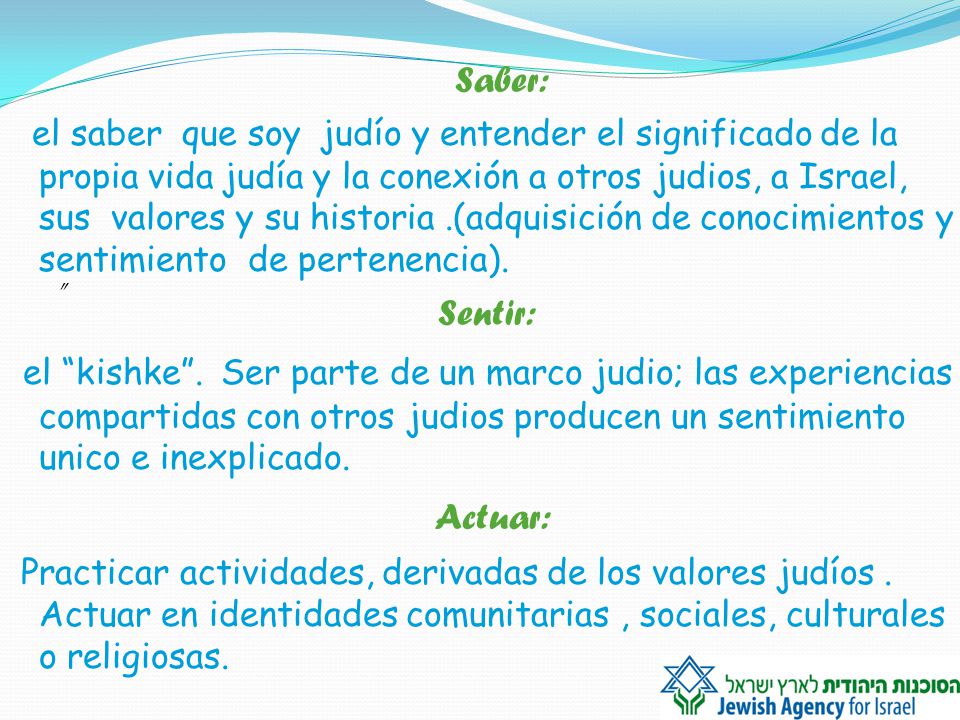 Saber:

el saber que soy judío y entender el significado de la propia vida judía y la conexión a otros judios, a Israel, sus valores y su historia .(adquisición de conocimientos y sentimiento de pertenencia).

″

Sentir:

el “kishke”. Ser parte de un marco judio; las experiencias compartidas con otros judios producen un sentimiento unico e inexplicado.

Actuar:

Practicar actividades, derivadas de los valores judíos . Actuar en identidades comunitarias , sociales, culturales o religiosas.

הסוכנות היהודית לארץ ישראל
Jewish Agency for Israel